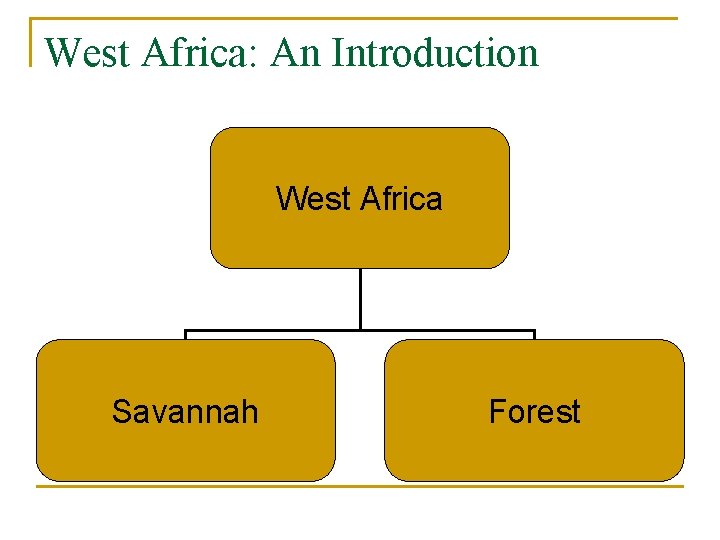 West Africa: An Introduction

West Africa

Savannah

Forest